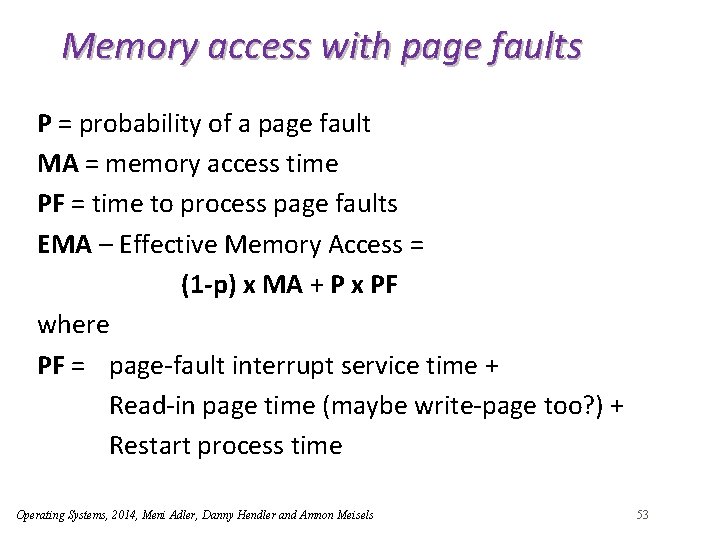 Memory access with page faults

P = probability of a page fault
MA = memory access time
PF = time to process page faults
EMA – Effective Memory Access =
(1-p) x MA + P x PF
where
PF = page-fault interrupt service time +
Read-in page time (maybe write-page too?) +
Restart process time

Operating Systems, 2014, Meni Adler, Danny Hendler and Amnon Meisels

53